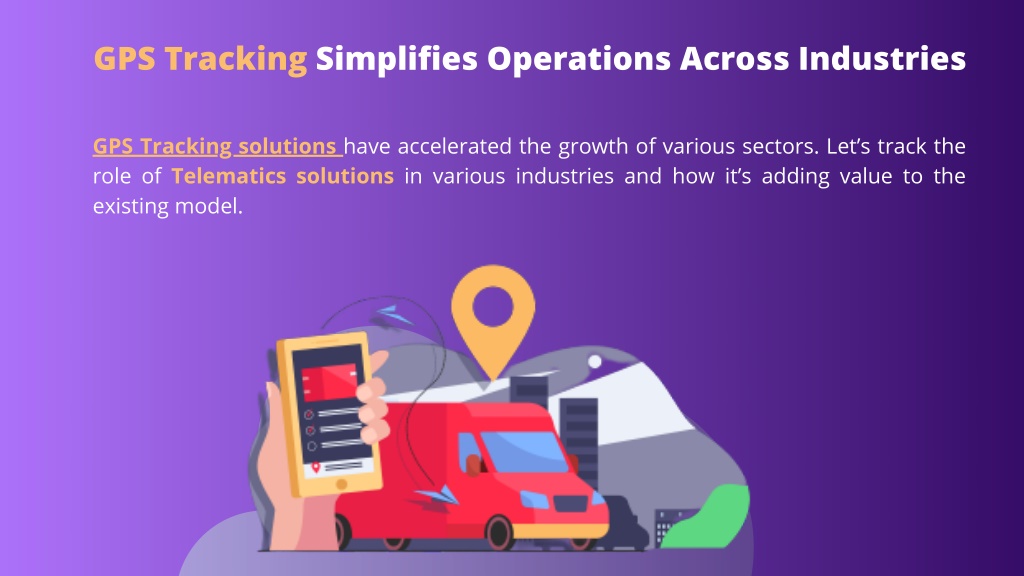 GPS Tracking Simplifies Operations Across Industries

GPS Tracking solutions have accelerated the growth of various sectors. Let's track the role of Telematics solutions in various industries and how it's adding value to the existing model.